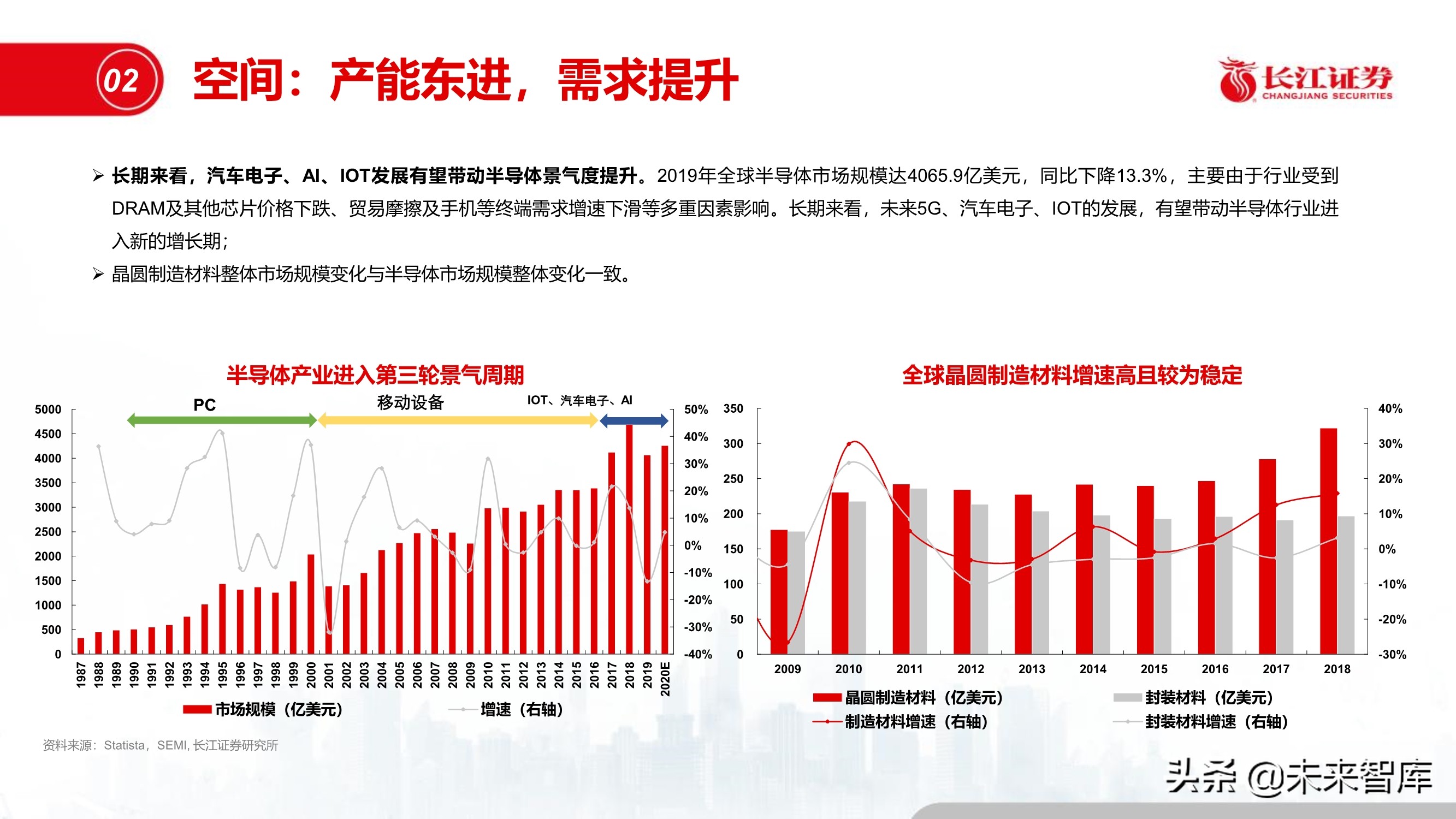 02 空间：产能东进，需求提升

长江证券 CHANGJIANG SECURITIES

➢ 长期来看，汽车电子、AI、IOT发展有望带动半导体景气度提升。2019年全球半导体市场规模达4065.9亿美元，同比下降13.3%，主要由于行业受到DRAM及其他芯片价格下跌、贸易摩擦及手机等终端需求增速下滑等多重因素影响。长期来看，未来5G、汽车电子、IOT的发展，有望带动半导体行业进入新的增长期；

➢ 晶圆制造材料整体市场规模变化与半导体市场规模整体变化一致。

半导体产业进入第三轮景气周期

PC　移动设备　IOT、汽车电子、AI

5000 4500 4000 3500 3000 2500 2000 1500 1000 500 0

50% 40% 30% 20% 10% 0% -10% -20% -30% -40%

1987 1988 1989 1990 1991 1992 1993 1994 1995 1996 1997 1998 1999 2000 2001 2002 2003 2004 2005 2006 2007 2008 2009 2010 2011 2012 2013 2014 2015 2016 2017 2018 2019 2020E

市场规模（亿美元）　增速（右轴）

全球晶圆制造材料增速高且较为稳定

350 300 250 200 150 100 50 0

40% 30% 20% 10% 0% -10% -20% -30%

2009 2010 2011 2012 2013 2014 2015 2016 2017 2018

晶圆制造材料（亿美元）　封装材料（亿美元）
制造材料增速（右轴）　封装材料增速（右轴）

资料来源：Statista，SEMI, 长江证券研究所

头条 @未来智库